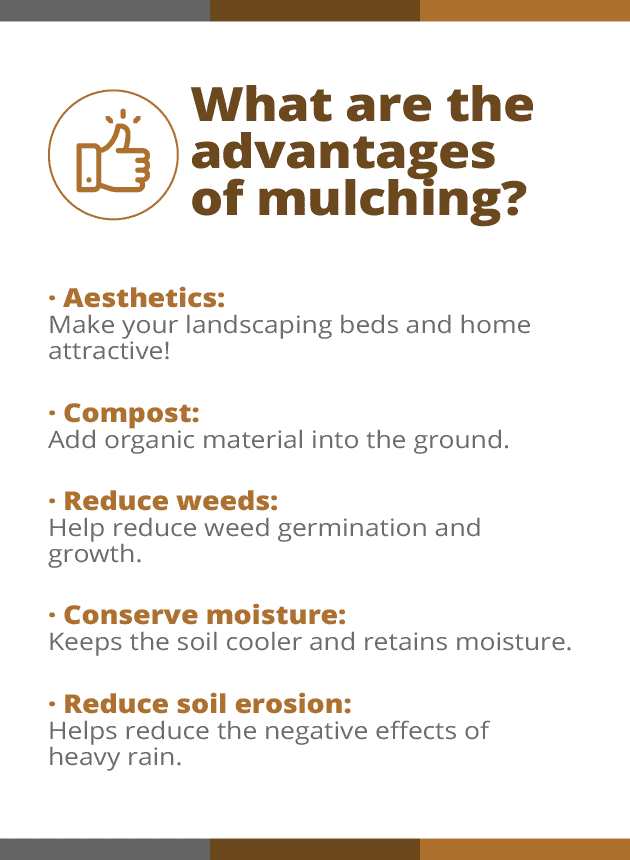 What are the advantages of mulching?

· Aesthetics:
Make your landscaping beds and home attractive!

· Compost:
Add organic material into the ground.

· Reduce weeds:
Help reduce weed germination and growth.

· Conserve moisture:
Keeps the soil cooler and retains moisture.

· Reduce soil erosion:
Helps reduce the negative effects of heavy rain.